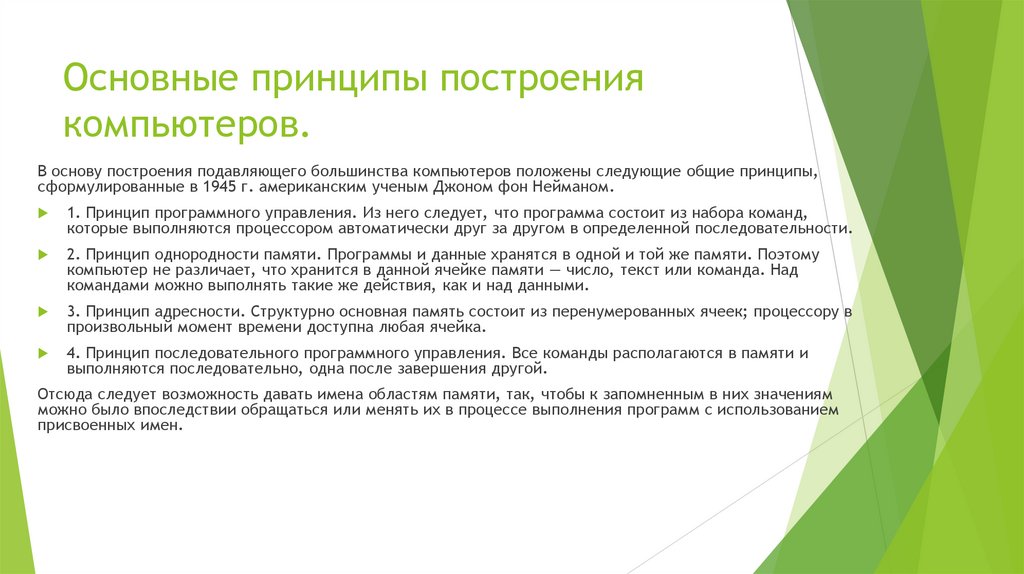 Основные принципы построения компьютеров.

В основу построения подавляющего большинства компьютеров положены следующие общие принципы, сформулированные в 1945 г. американским ученым Джоном фон Нейманом.

1. Принцип программного управления. Из него следует, что программа состоит из набора команд, которые выполняются процессором автоматически друг за другом в определенной последовательности.

2. Принцип однородности памяти. Программы и данные хранятся в одной и той же памяти. Поэтому компьютер не различает, что хранится в данной ячейке памяти — число, текст или команда. Над командами можно выполнять такие же действия, как и над данными.

3. Принцип адресности. Структурно основная память состоит из перенумерованных ячеек; процессору в произвольный момент времени доступна любая ячейка.

4. Принцип последовательного программного управления. Все команды располагаются в памяти и выполняются последовательно, одна после завершения другой.

Отсюда следует возможность давать имена областям памяти, так, чтобы к запомненным в них значениям можно было впоследствии обращаться или менять их в процессе выполнения программ с использованием присвоенных имен.